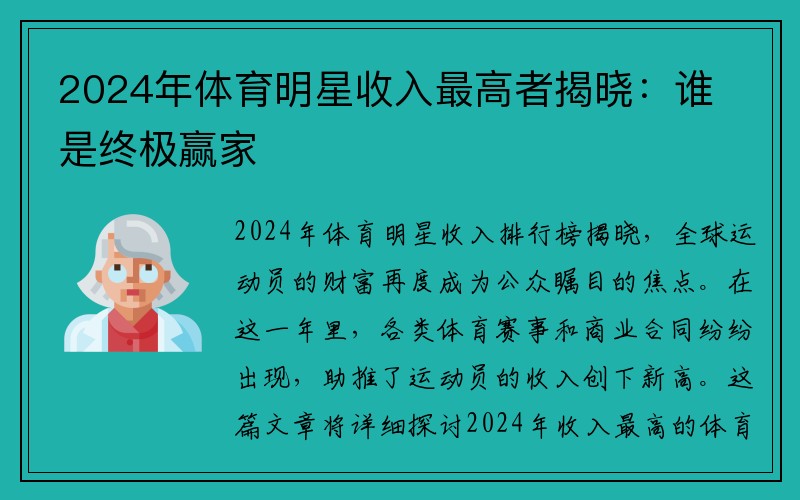 2024年体育明星收入最高者揭晓：谁是终极赢家

2024年体育明星收入排行榜揭晓，全球运动员的财富再度成为公众瞩目的焦点。在这一年里，各类体育赛事和商业合同纷纷出现，助推了运动员的收入创下新高。这篇文章将详细探讨2024年收入最高的体育